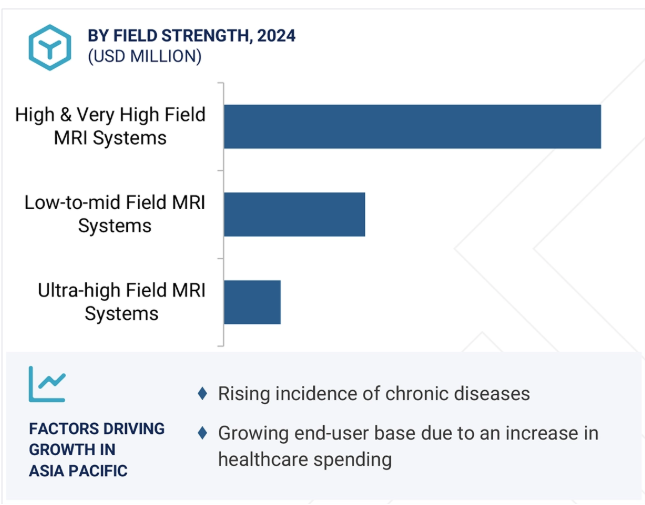 BY FIELD STRENGTH, 2024
(USD MILLION)

High & Very High Field MRI Systems

Low-to-mid Field MRI Systems

Ultra-high Field MRI Systems

FACTORS DRIVING GROWTH IN ASIA PACIFIC

♦ Rising incidence of chronic diseases

♦ Growing end-user base due to an increase in healthcare spending